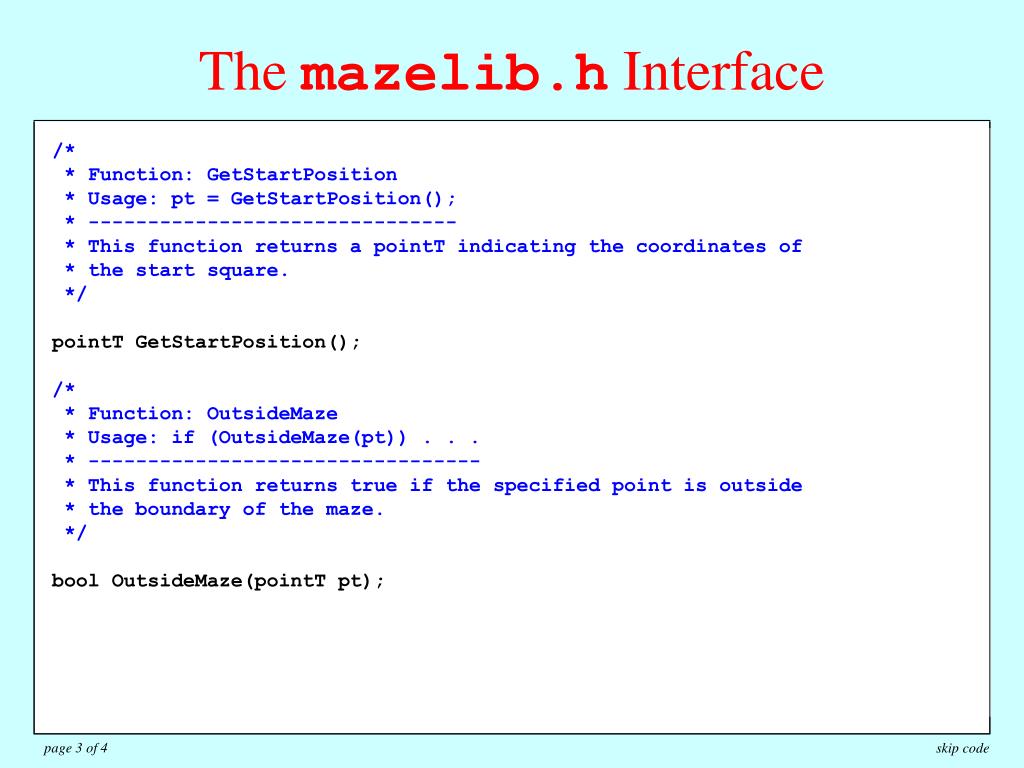 The mazelib.h Interface

/*
 * Function: GetStartPosition
 * Usage: pt = GetStartPosition();
 * -------------------------------
 * This function returns a pointT indicating the coordinates of
 * the start square.
 */

pointT GetStartPosition();

/*
 * Function: OutsideMaze
 * Usage: if (OutsideMaze(pt)) . . .
 * ---------------------------------
 * This function returns true if the specified point is outside
 * the boundary of the maze.
 */

bool OutsideMaze(pointT pt);

page 3 of 4

skip code